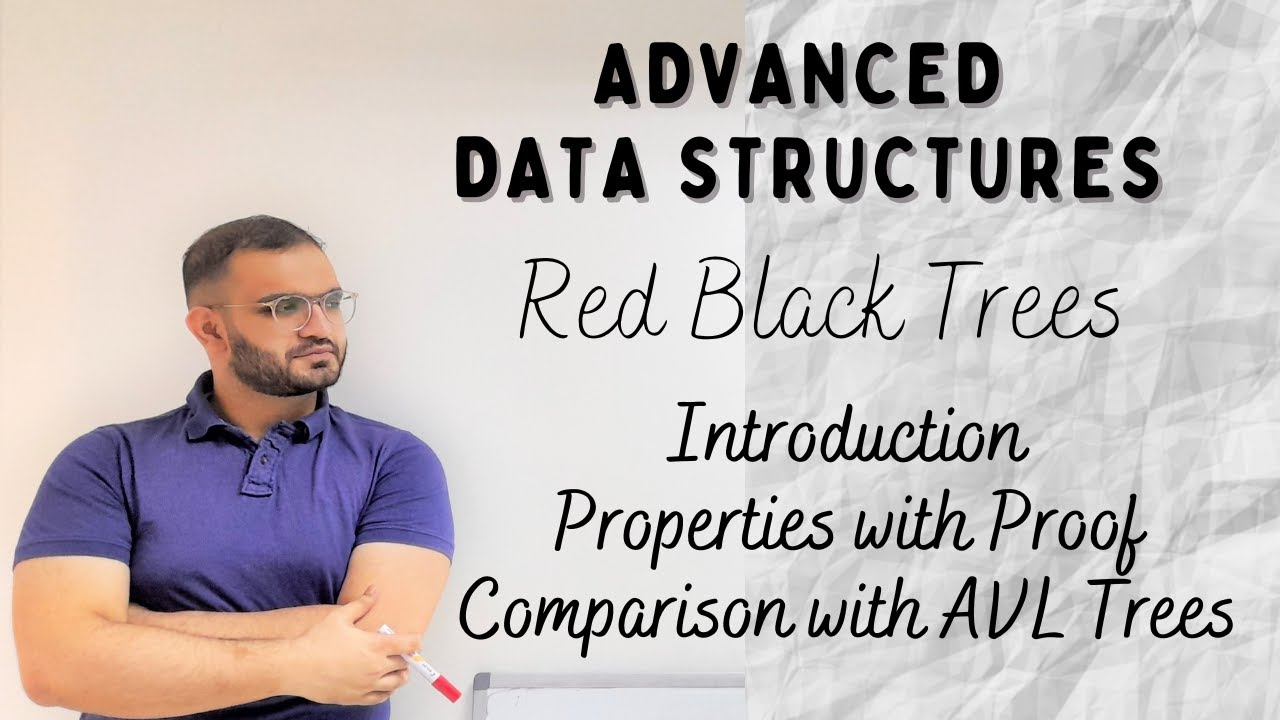 ADVANCED
DATA STRUCTURES

Red Black Trees

Introduction
Properties with Proof
Comparison with AVL Trees